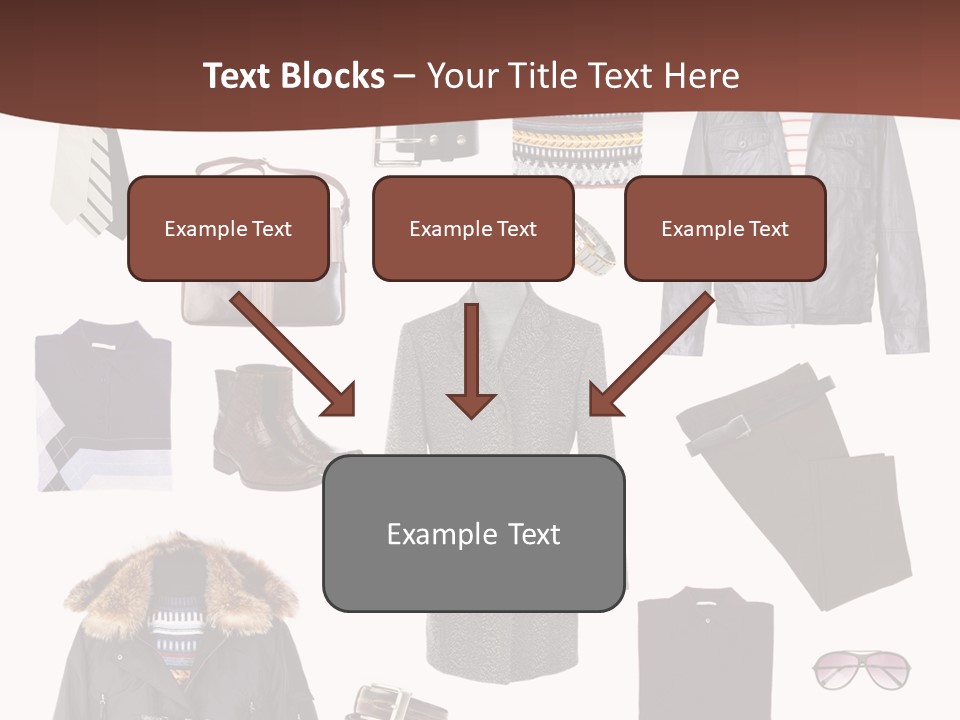 Text Blocks – Your Title Text Here

Example Text

Example Text

Example Text

Example Text